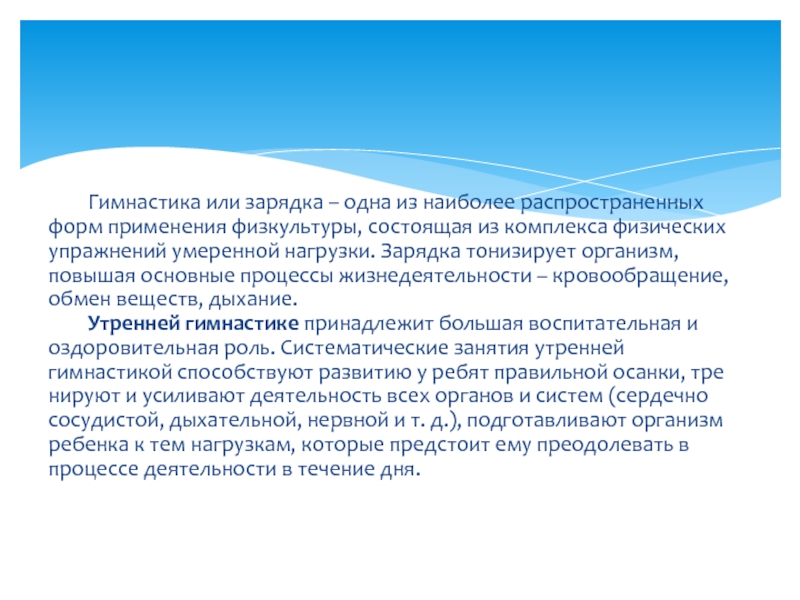 Гимнастика или зарядка – одна из наиболее распространенных форм применения физкультуры, состоящая из комплекса физических упражнений умеренной нагрузки. Зарядка тонизирует организм, повышая основные процессы жизнедеятельности – кровообращение, обмен веществ, дыхание.

Утренней гимнастике принадлежит большая воспитательная и оздоровительная роль. Систематические занятия утренней гимнастикой способствуют развитию у ребят правильной осанки, тре нируют и усиливают деятельность всех органов и систем (сердечно сосудистой, дыхательной, нервной и т. д.), подготавливают организм ребенка к тем нагрузкам, которые предстоит ему преодолевать в процессе деятельности в течение дня.